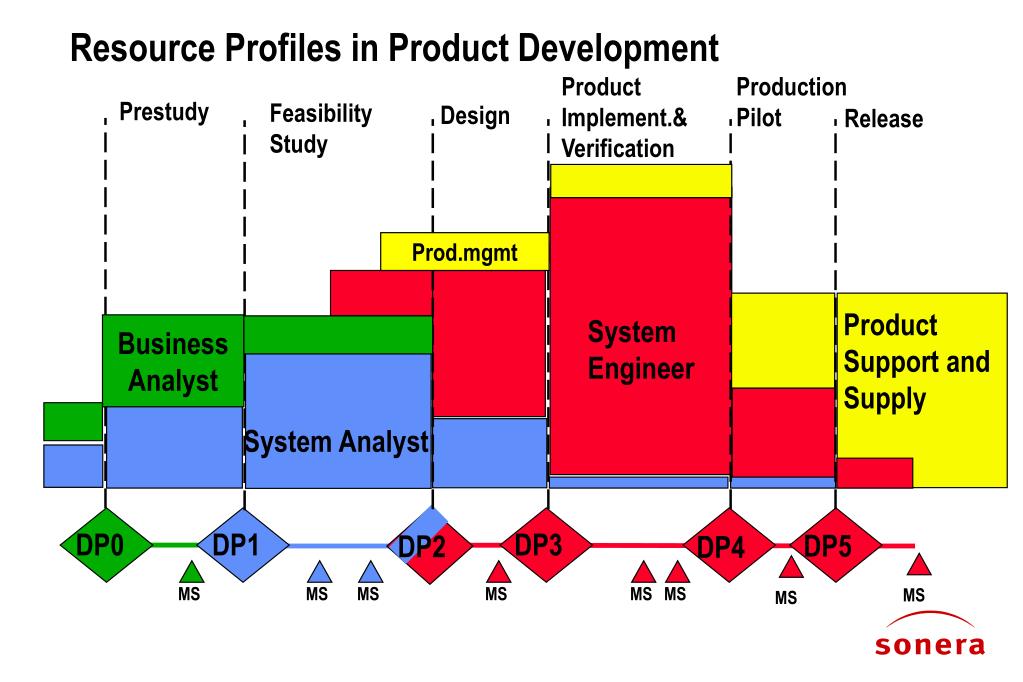 Resource Profiles in Product Development

Prestudy

Feasibility Study

Design

Product Implement.& Verification

Production Pilot

Release

Prod.mgmt

Business Analyst

System Analyst

System Engineer

Product Support and Supply

DP0

DP1

DP2

DP3

DP4

DP5

MS

MS

MS

MS

MS

MS

MS

MS

sonera